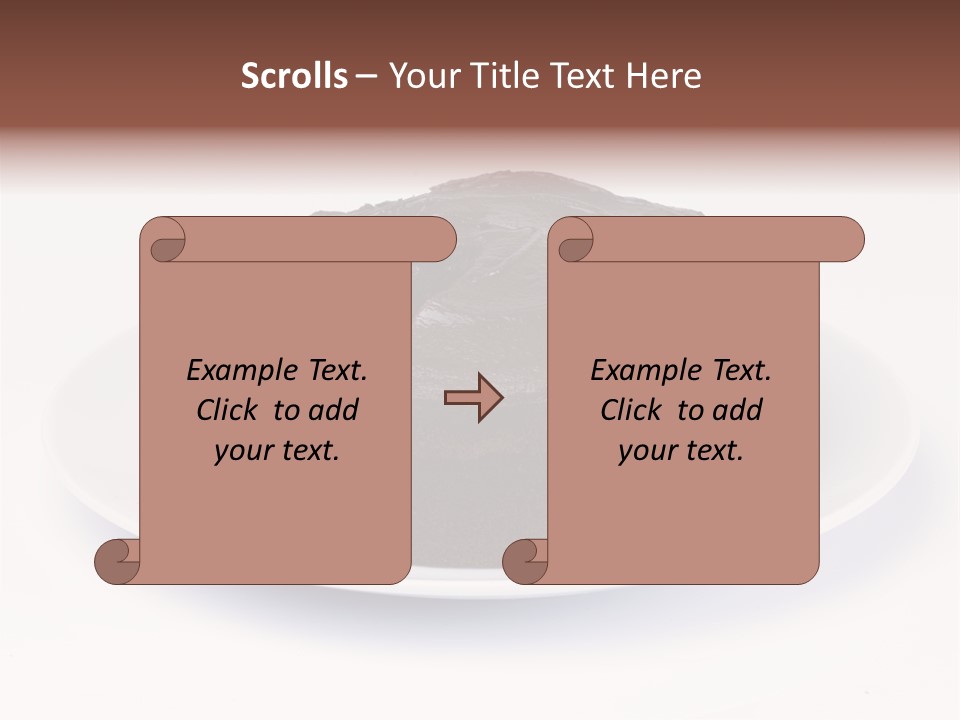 Scrolls – Your Title Text Here

Example Text. Click to add your text.

Example Text. Click to add your text.